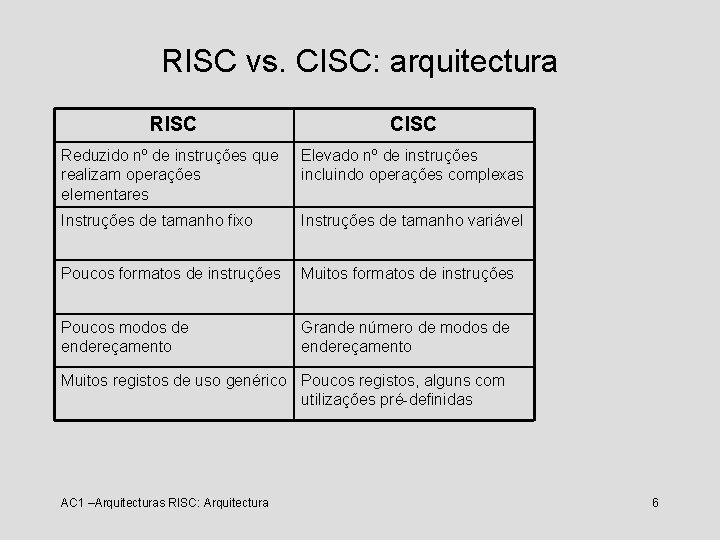 RISC vs. CISC: arquitectura

| RISC | CISC |
|---|---|
| Reduzido nº de instruções que realizam operações elementares | Elevado nº de instruções incluindo operações complexas |
| Instruções de tamanho fixo | Instruções de tamanho variável |
| Poucos formatos de instruções | Muitos formatos de instruções |
| Poucos modos de endereçamento | Grande número de modos de endereçamento |
| Muitos registos de uso genérico | Poucos registos, alguns com utilizações pré-definidas |

AC1 –Arquitecturas RISC: Arquitectura

6